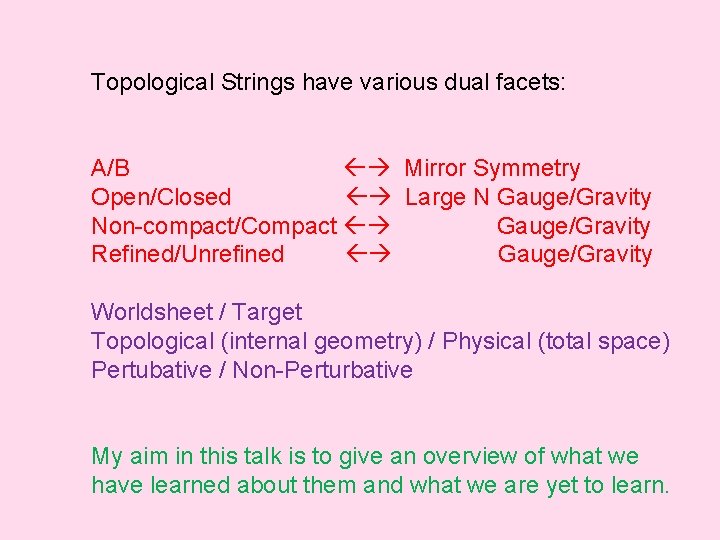 Topological Strings have various dual facets:

A/B ←→ Mirror Symmetry
Open/Closed ←→ Large N Gauge/Gravity
Non-compact/Compact ←→ Gauge/Gravity
Refined/Unrefined ←→ Gauge/Gravity

Worldsheet / Target
Topological (internal geometry) / Physical (total space)
Pertubative / Non-Perturbative

My aim in this talk is to give an overview of what we have learned about them and what we are yet to learn.